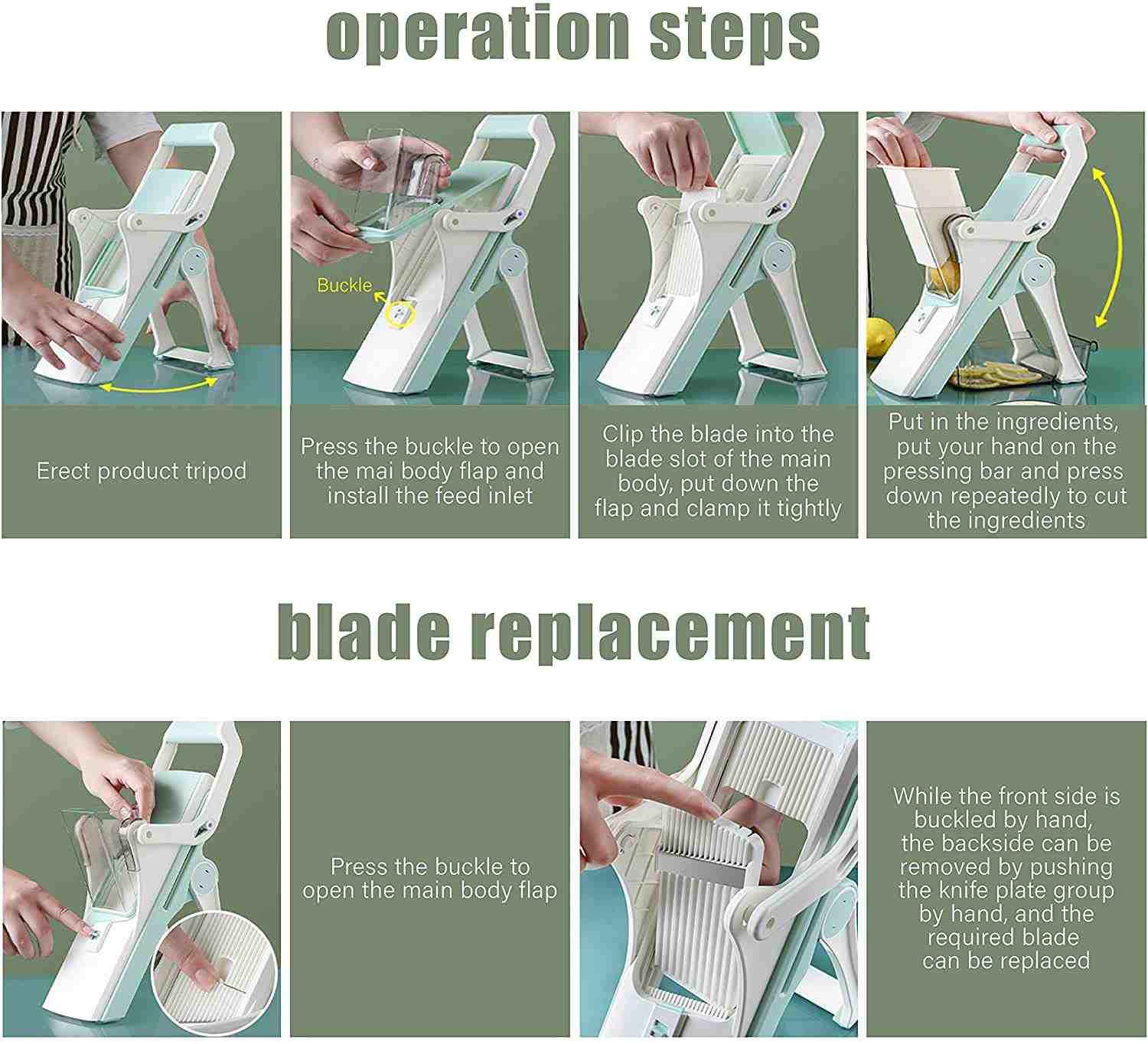 operation steps

Buckle

Erect product tripod

Press the buckle to open the mai body flap and install the feed inlet

Clip the blade into the blade slot of the main body, put down the flap and clamp it tightly

Put in the ingredients, put your hand on the pressing bar and press down repeatedly to cut the ingredients

blade replacement

Press the buckle to open the main body flap

While the front side is buckled by hand, the backside can be removed by pushing the knife plate group by hand, and the required blade can be replaced